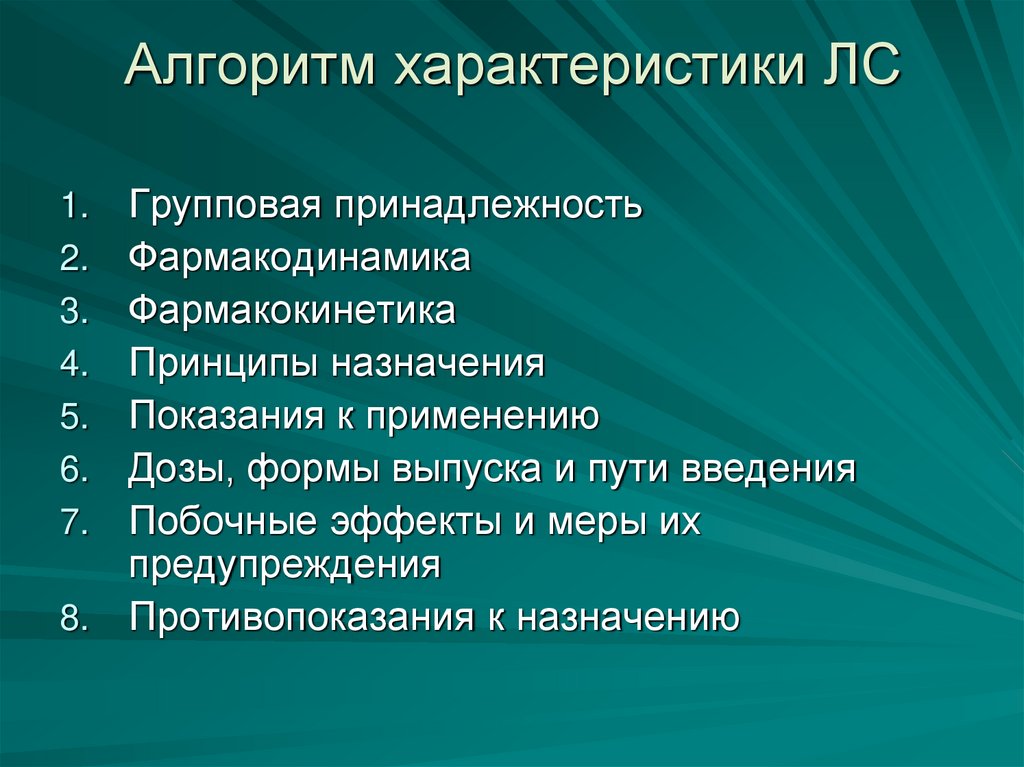 Алгоритм характеристики ЛС

1. Групповая принадлежность
2. Фармакодинамика
3. Фармакокинетика
4. Принципы назначения
5. Показания к применению
6. Дозы, формы выпуска и пути введения
7. Побочные эффекты и меры их предупреждения
8. Противопоказания к назначению